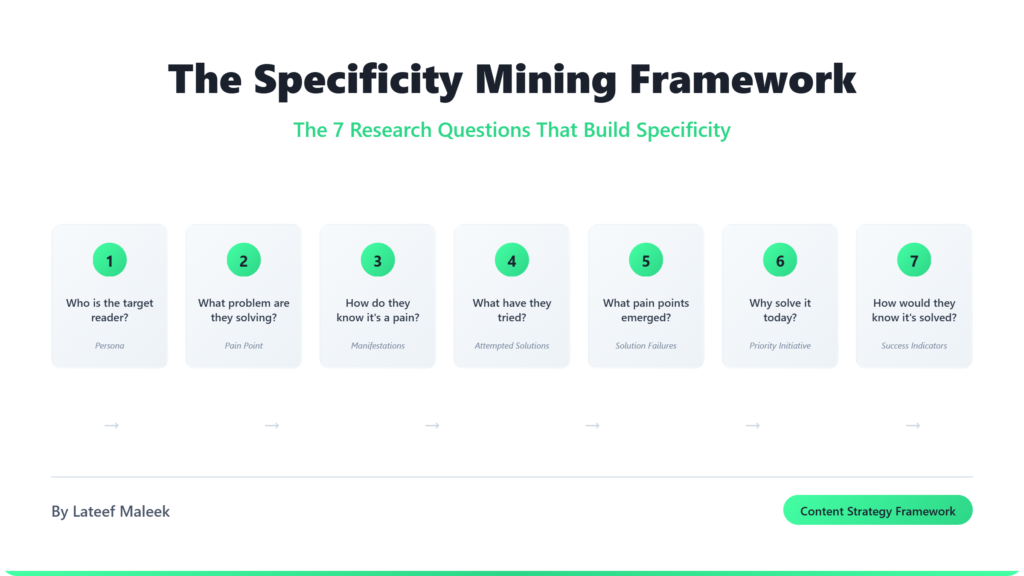 The Specificity Mining Framework

The 7 Research Questions That Build Specificity

1
Who is the target reader?
Persona

2
What problem are they solving?
Pain Point

3
How do they know it's a pain?
Manifestations

4
What have they tried?
Attempted Solutions

5
What pain points emerged?
Solution Failures

6
Why solve it today?
Priority Initiative

7
How would they know it's solved?
Success Indicators

→ → → → → →

By Lateef Maleek

Content Strategy Framework